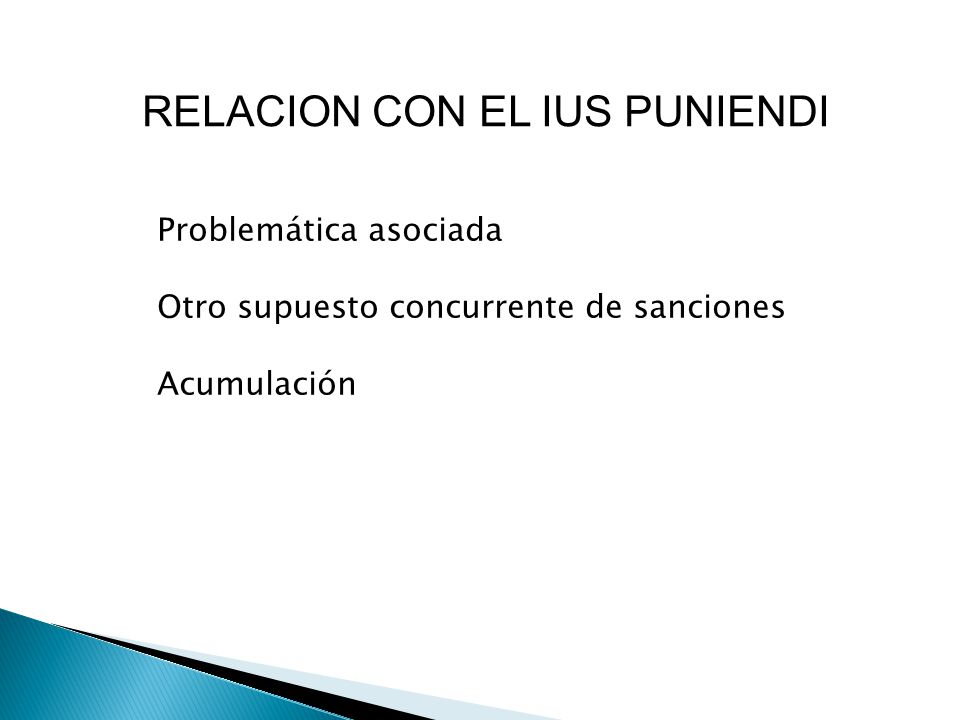 RELACION CON EL IUS PUNIENDI

Problemática asociada

Otro supuesto concurrente de sanciones

Acumulación